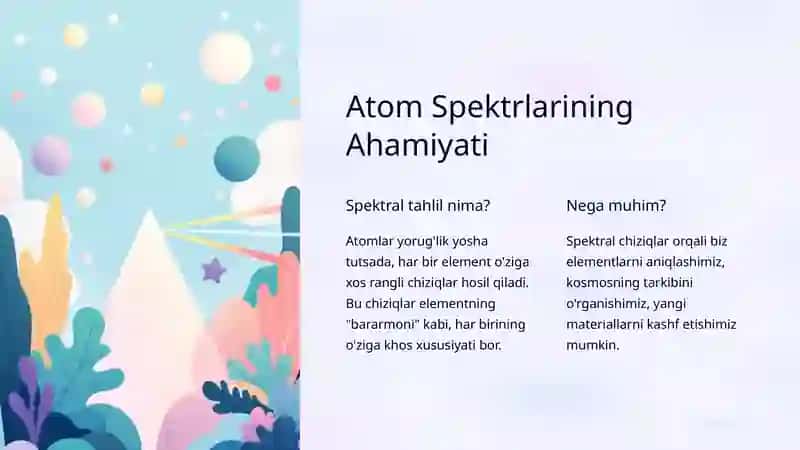 Atom Spektrlarining Ahamiyati

Spektral tahlil nima?

Atomlar yorug'lik yosha tutsada, har bir element o'ziga xos rangli chiziqlar hosil qiladi. Bu chiziqlar elementning "bararmoni" kabi, har birining o'ziga khos xususiyati bor.

Nega muhim?

Spektral chiziqlar orqali biz elementlarni aniqlashimiz, kosmosning tarkibini o'rganishimiz, yangi materiallarni kashf etishimiz mumkin.